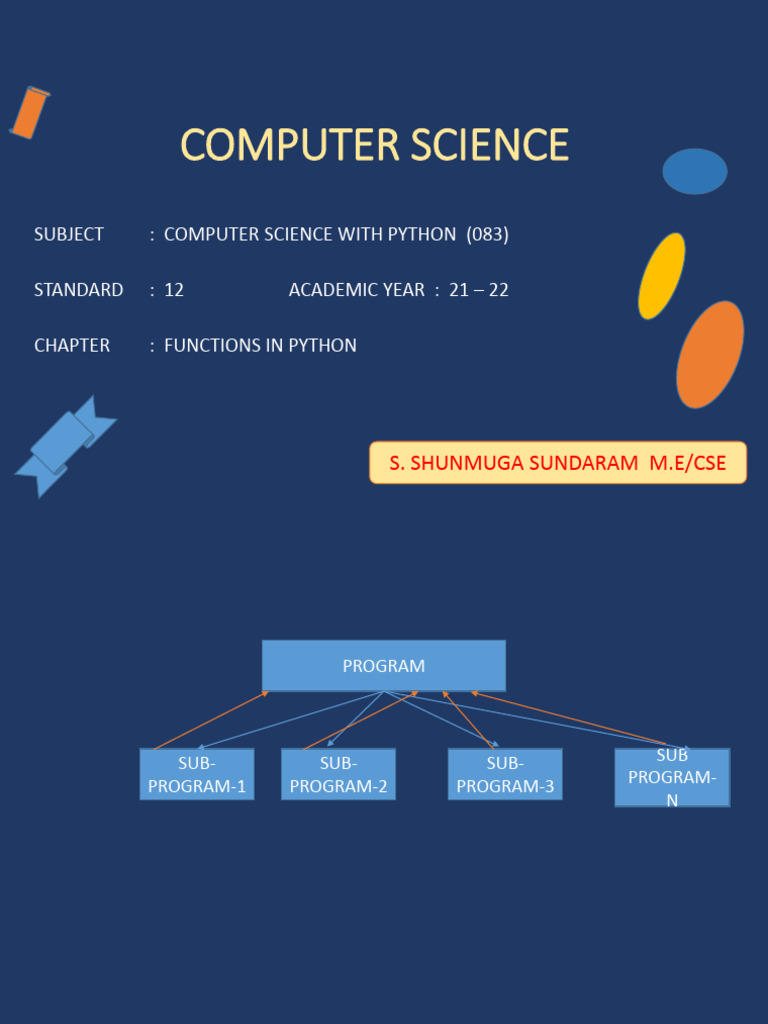 COMPUTER SCIENCE

SUBJECT : COMPUTER SCIENCE WITH PYTHON (083)

STANDARD : 12 ACADEMIC YEAR : 21 – 22

CHAPTER : FUNCTIONS IN PYTHON

S. SHUNMUGA SUNDARAM M.E/CSE

PROGRAM

SUB-PROGRAM-1

SUB-PROGRAM-2

SUB-PROGRAM-3

SUB PROGRAM-N